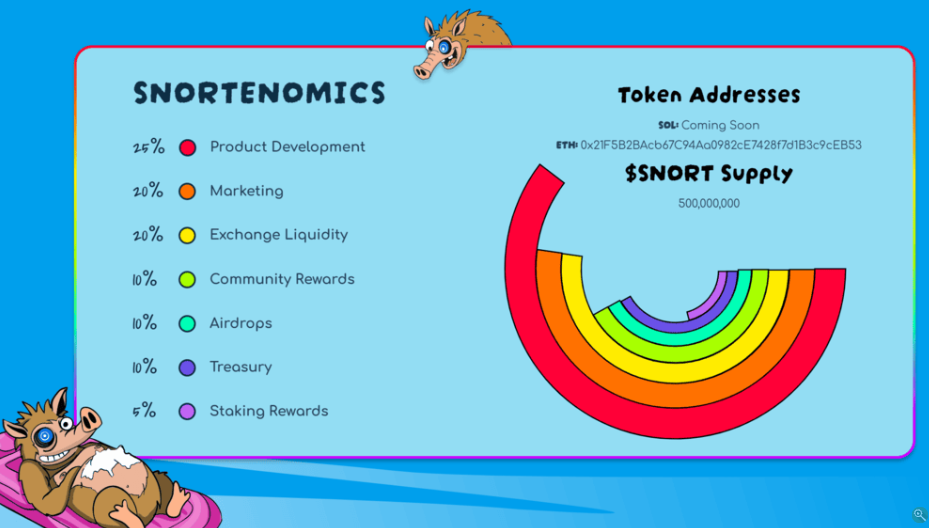 SNORTENOMICS

25% Product Development

20% Marketing

20% Exchange Liquidity

10% Community Rewards

10% Airdrops

10% Treasury

5% Staking Rewards

Token Addresses

SOL: Coming Soon

ETH: 0x21F5B2BAcb67C94Aa0982cE7428f7d1B3c9cEB53

$SNORT Supply

500,000,000